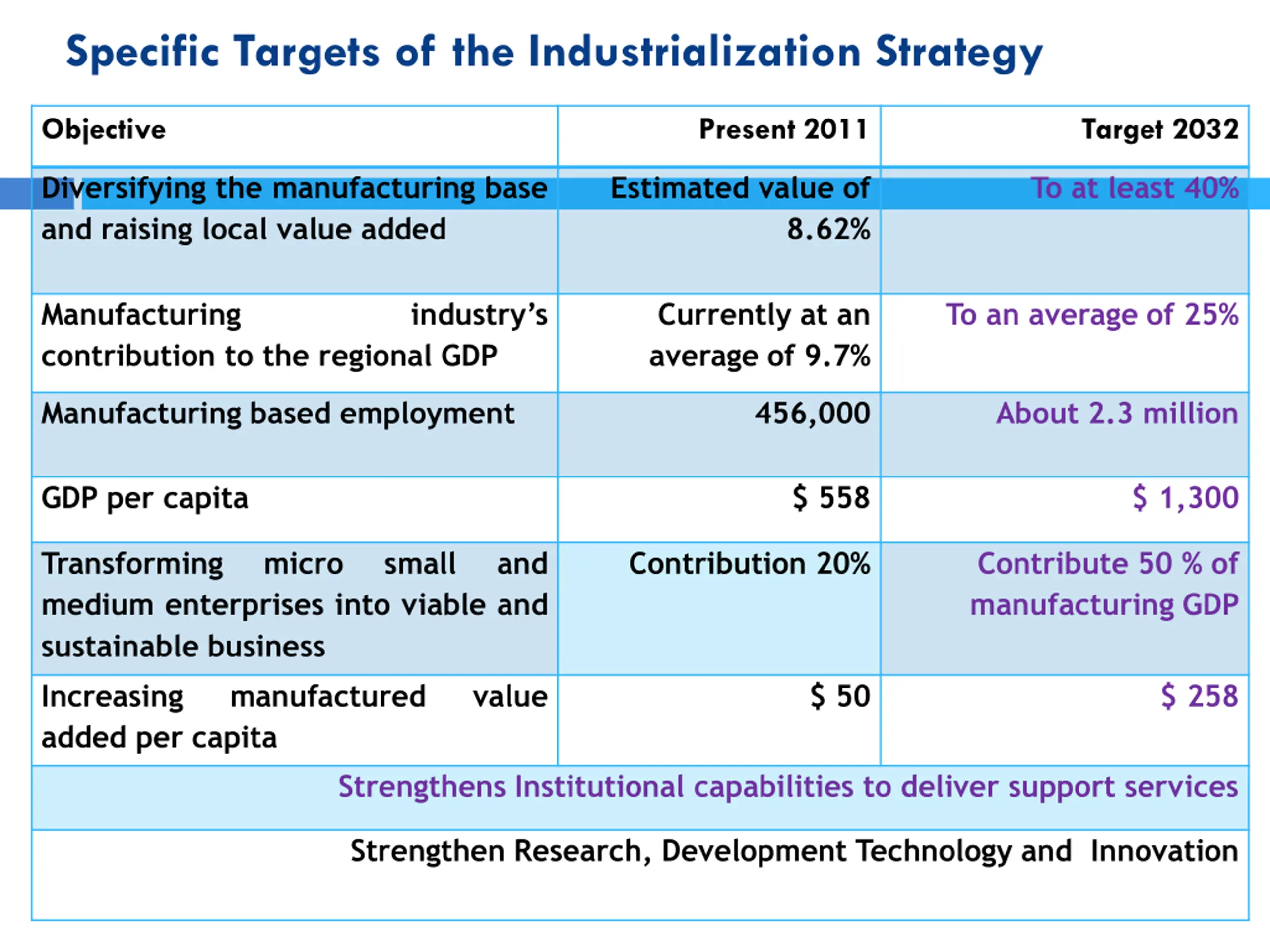 Specific Targets of the Industrialization Strategy

| Objective | Present 2011 | Target 2032 |
|---|---|---|
| Diversifying the manufacturing base and raising local value added | Estimated value of 8.62% | To at least 40% |
| Manufacturing industry's contribution to the regional GDP | Currently at an average of 9.7% | To an average of 25% |
| Manufacturing based employment | 456,000 | About 2.3 million |
| GDP per capita | $ 558 | $ 1,300 |
| Transforming micro small and medium enterprises into viable and sustainable business | Contribution 20% | Contribute 50 % of manufacturing GDP |
| Increasing manufactured value added per capita | $ 50 | $ 258 |
| Strengthens Institutional capabilities to deliver support services | | |
| Strengthen Research, Development Technology and Innovation | | |